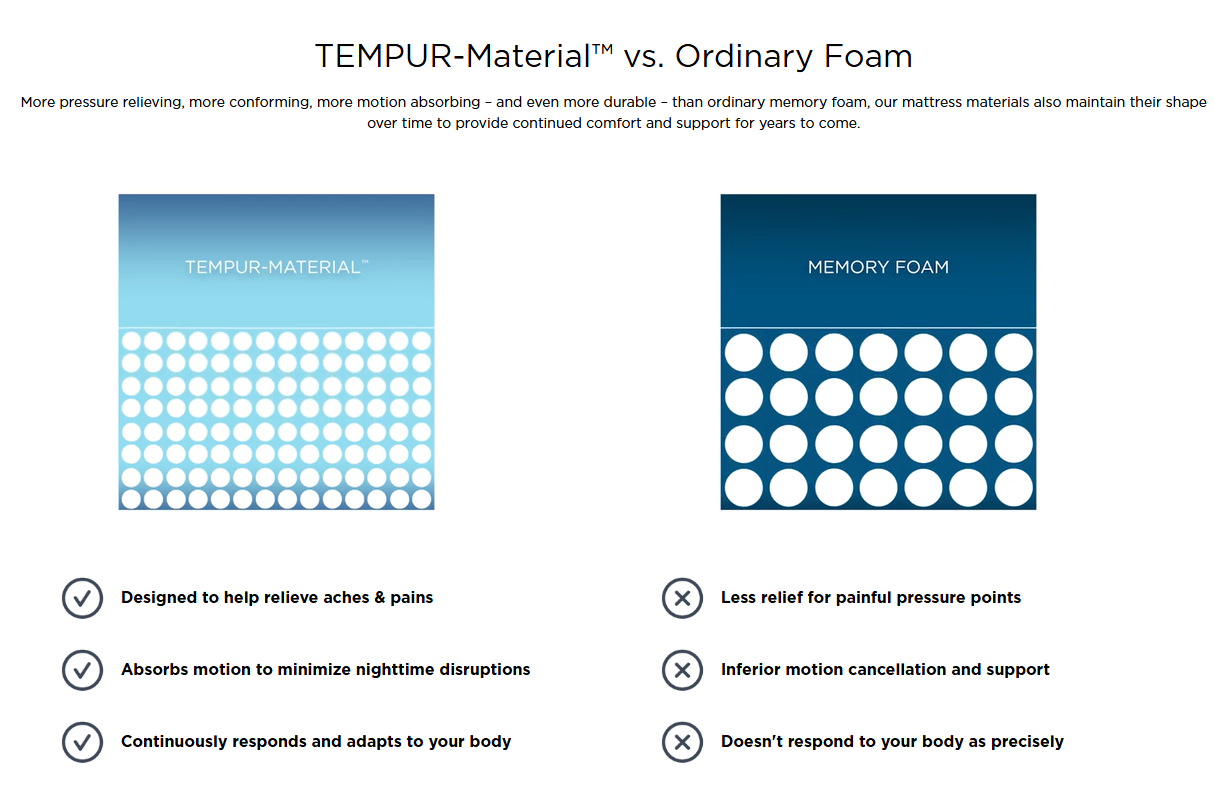 TEMPUR-Material™ vs. Ordinary Foam

More pressure relieving, more conforming, more motion absorbing – and even more durable – than ordinary memory foam, our mattress materials also maintain their shape over time to provide continued comfort and support for years to come.

TEMPUR-MATERIAL™

Designed to help relieve aches & pains

Absorbs motion to minimize nighttime disruptions

Continuously responds and adapts to your body

MEMORY FOAM

Less relief for painful pressure points

Inferior motion cancellation and support

Doesn't respond to your body as precisely